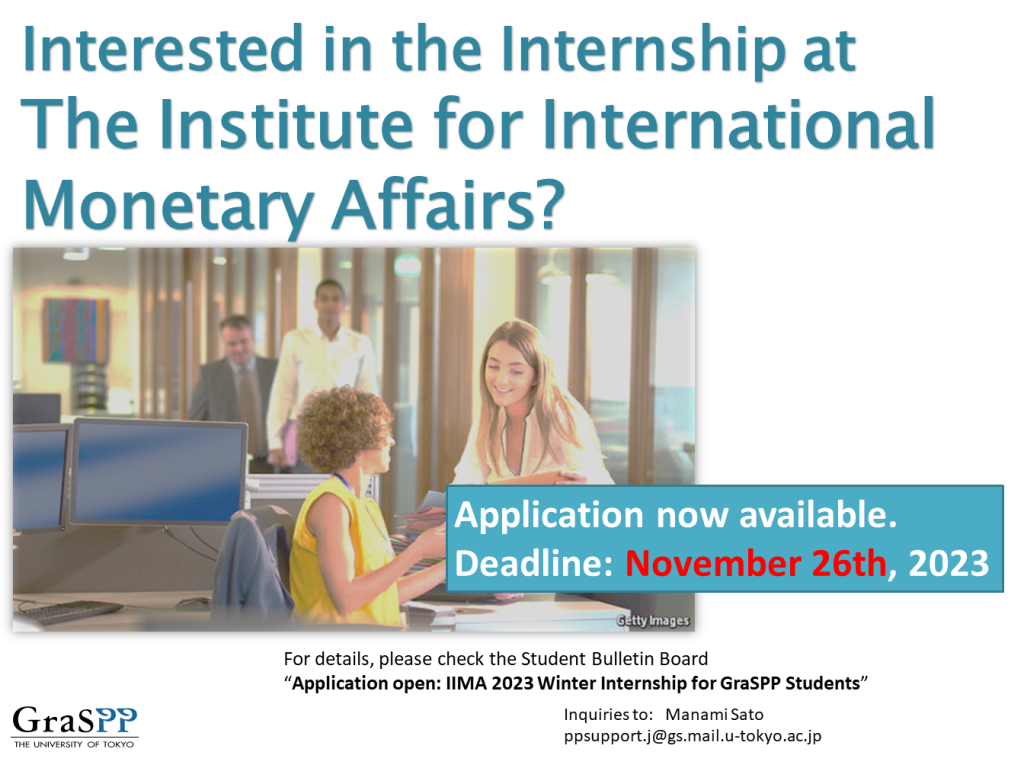 Interested in the Internship at The Institute for International Monetary Affairs?

Application now available.
Deadline: November 26th, 2023

Getty Images

For details, please check the Student Bulletin Board
"Application open: IIMA 2023 Winter Internship for GraSPP Students"

GraSPP
THE UNIVERSITY OF TOKYO

Inquiries to: Manami Sato
ppsupport.j@gs.mail.u-tokyo.ac.jp